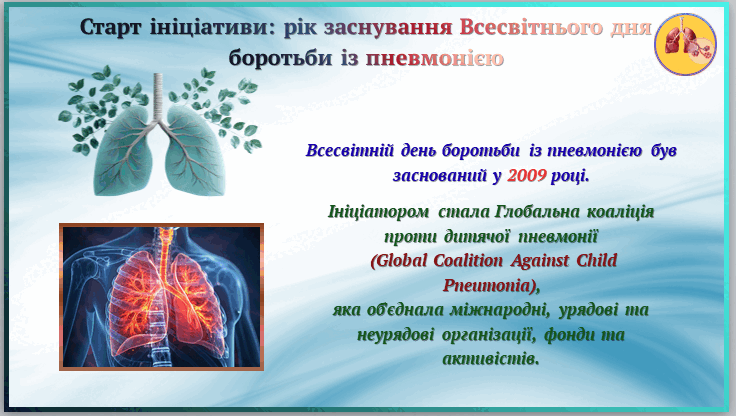 Старт ініціативи: рік заснування Всесвітнього дня боротьби із пневмонією

Всесвітній день боротьби із пневмонією був заснований у 2009 році.

Ініціатором стала Глобальна коаліція проти дитячої пневмонії (Global Coalition Against Child Pneumonia), яка об'єднала міжнародні, урядові та неурядові організації, фонди та активістів.